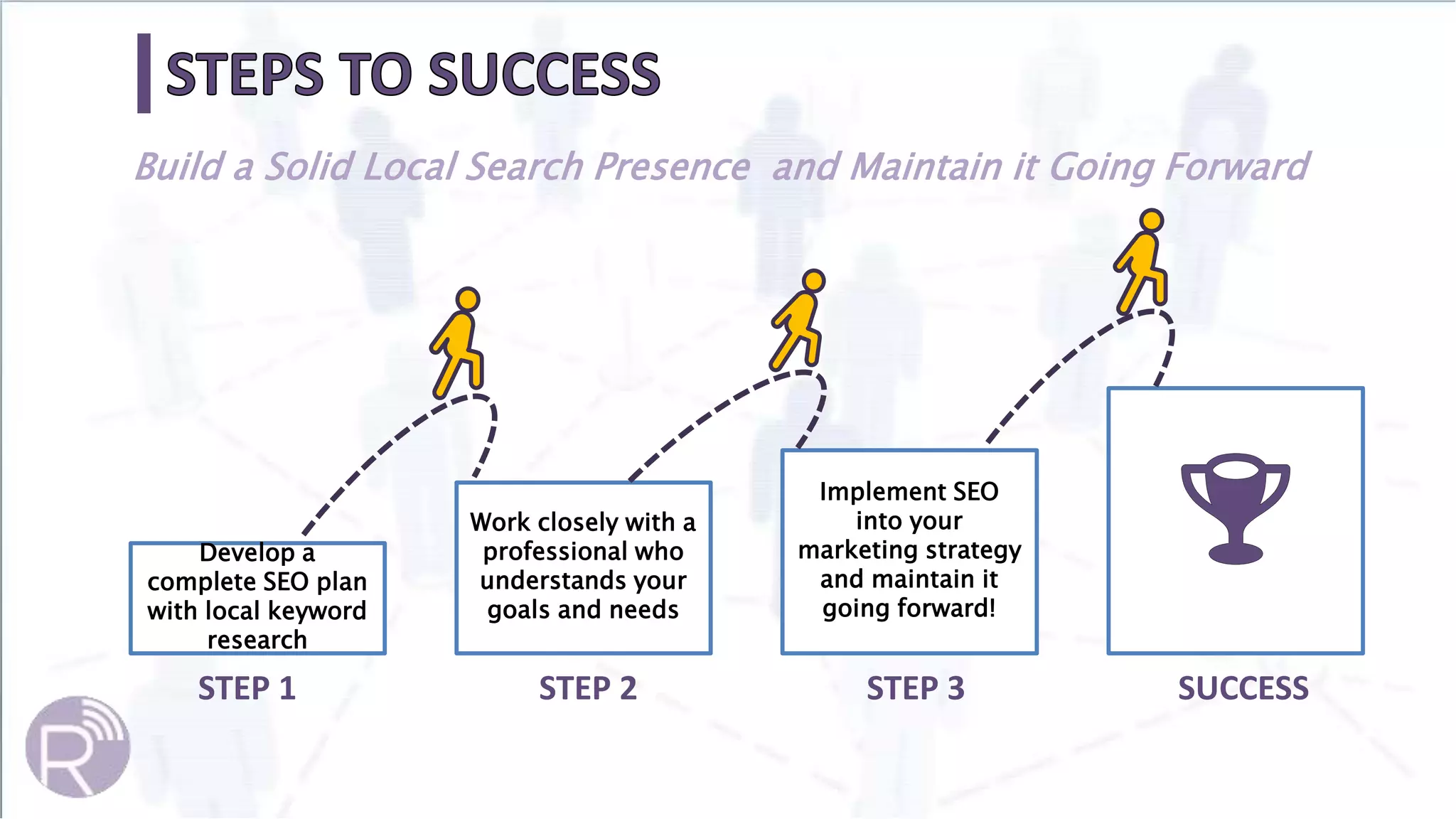 STEPS TO SUCCESS

Build a Solid Local Search Presence and Maintain it Going Forward

Develop a complete SEO plan with local keyword research

STEP 1

Work closely with a professional who understands your goals and needs

STEP 2

Implement SEO into your marketing strategy and maintain it going forward!

STEP 3

SUCCESS

R